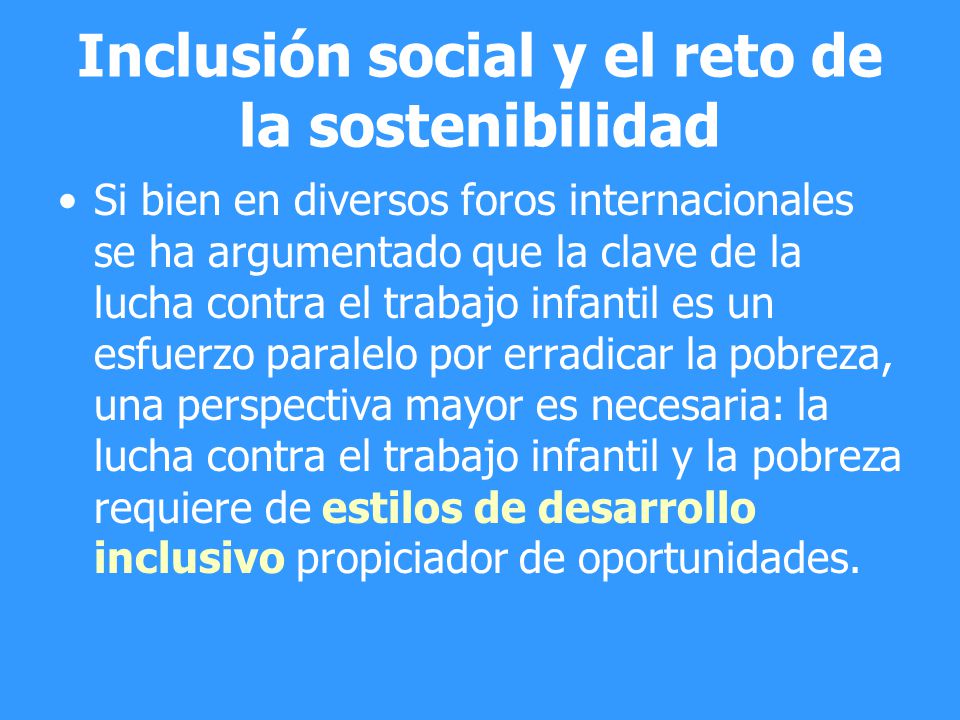 Inclusión social y el reto de la sostenibilidad

• Si bien en diversos foros internacionales se ha argumentado que la clave de la lucha contra el trabajo infantil es un esfuerzo paralelo por erradicar la pobreza, una perspectiva mayor es necesaria: la lucha contra el trabajo infantil y la pobreza requiere de estilos de desarrollo inclusivo propiciador de oportunidades.